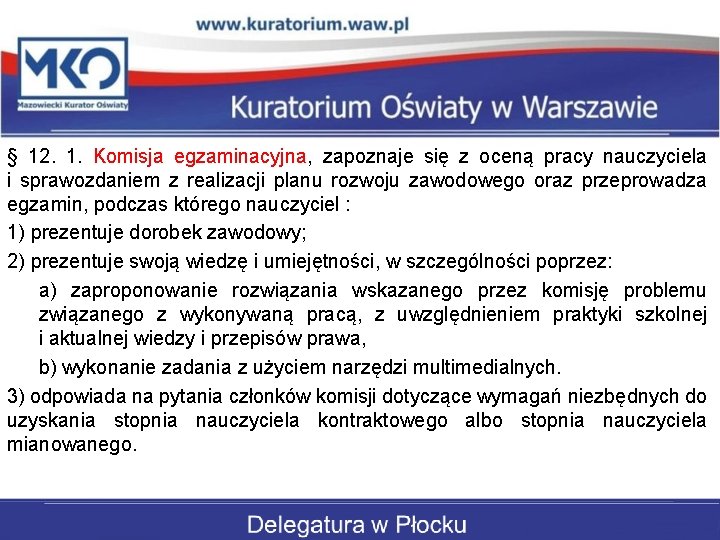 www.kuratorium.waw.pl

MKO
Mazowiecki Kurator Oświaty

Kuratorium Oświaty w Warszawie

§ 12. 1. Komisja egzaminacyjna, zapoznaje się z oceną pracy nauczyciela i sprawozdaniem z realizacji planu rozwoju zawodowego oraz przeprowadza egzamin, podczas którego nauczyciel :

1) prezentuje dorobek zawodowy;

2) prezentuje swoją wiedzę i umiejętności, w szczególności poprzez:

a) zaproponowanie rozwiązania wskazanego przez komisję problemu związanego z wykonywaną pracą, z uwzględnieniem praktyki szkolnej i aktualnej wiedzy i przepisów prawa,

b) wykonanie zadania z użyciem narzędzi multimedialnych.

3) odpowiada na pytania członków komisji dotyczące wymagań niezbędnych do uzyskania stopnia nauczyciela kontraktowego albo stopnia nauczyciela mianowanego.

Delegatura w Płocku